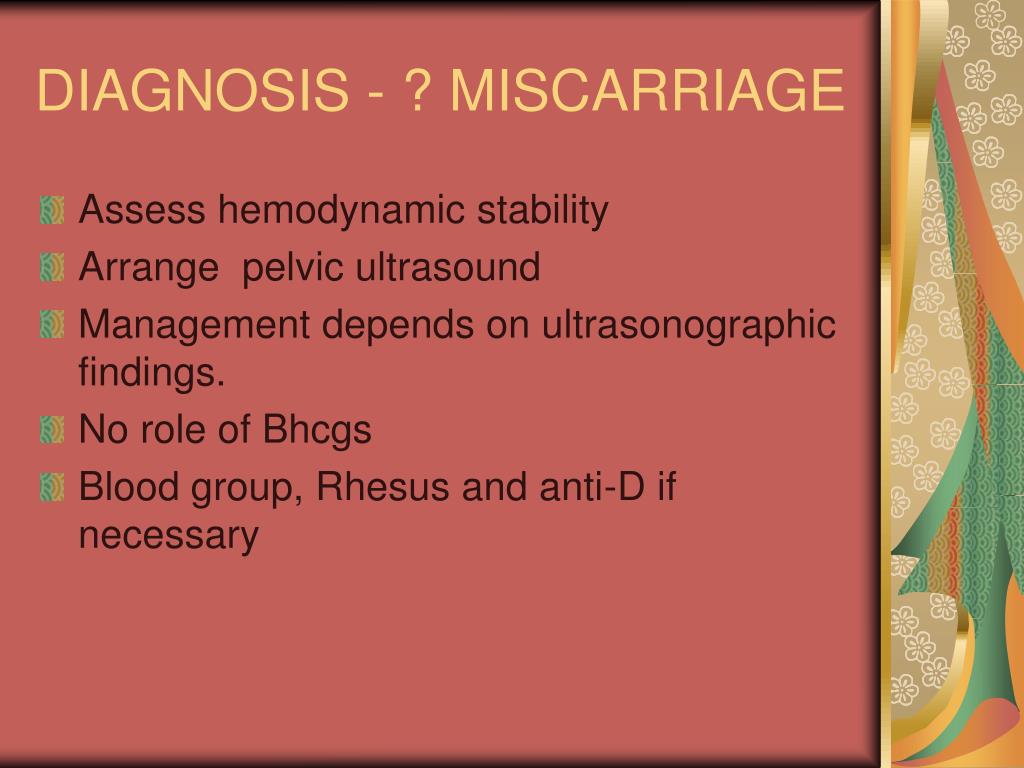 DIAGNOSIS - ? MISCARRIAGE

Assess hemodynamic stability

Arrange  pelvic ultrasound

Management depends on ultrasonographic findings.

No role of Bhcgs

Blood group, Rhesus and anti-D if necessary